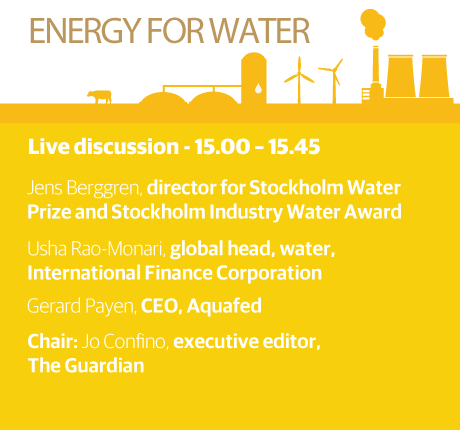 ENERGY FOR WATER

Live discussion - 15.00 – 15.45

Jens Berggren, director for Stockholm Water Prize and Stockholm Industry Water Award

Usha Rao-Monari, global head, water, International Finance Corporation

Gerard Payen, CEO, Aquafed

Chair: Jo Confino, executive editor, The Guardian